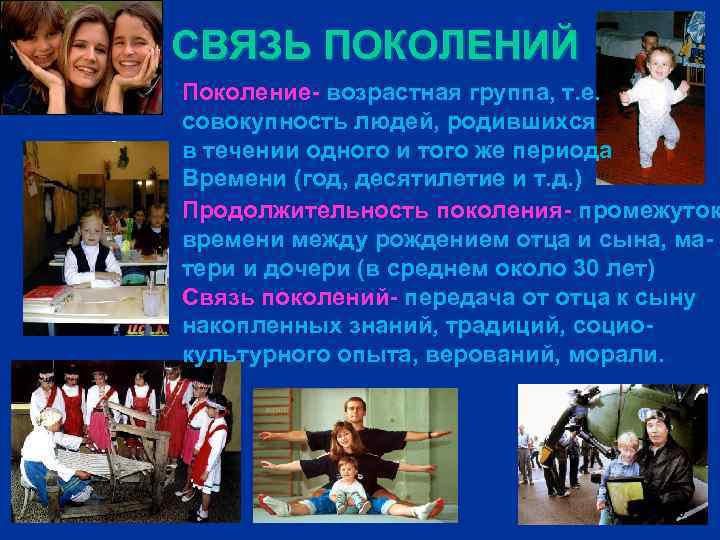 СВЯЗЬ ПОКОЛЕНИЙ

Поколение- возрастная группа, т.е. совокупность людей, родившихся в течении одного и того же периода Времени (год, десятилетие и т.д.)

Продолжительность поколения- промежуток времени между рождением отца и сына, матери и дочери (в среднем около 30 лет)

Связь поколений- передача от отца к сыну накопленных знаний, традиций, социокультурного опыта, верований, морали.